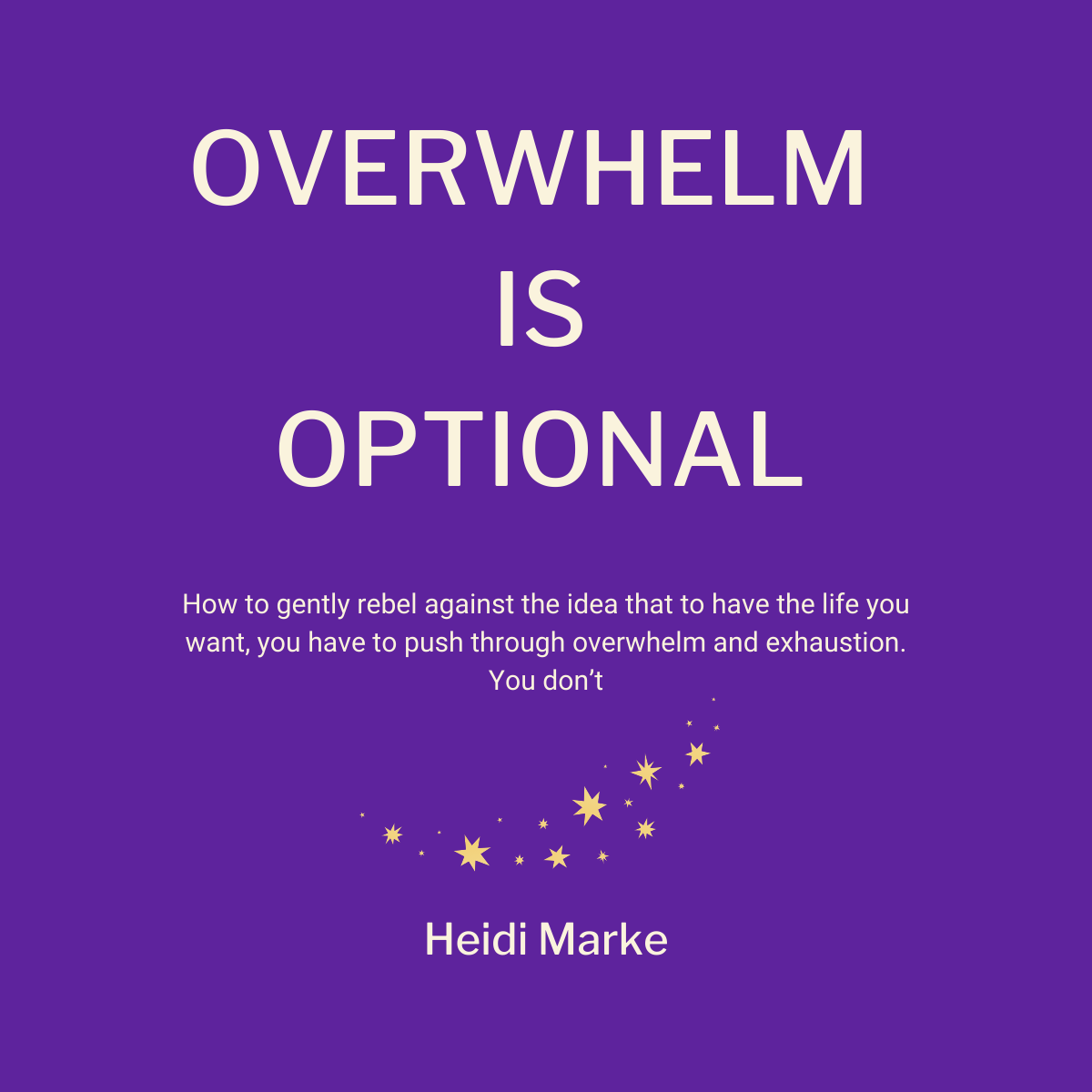 OVERWHELM
IS
OPTIONAL

How to gently rebel against the idea that to have the life you want, you have to push through overwhelm and exhaustion. You don’t

Heidi Marke